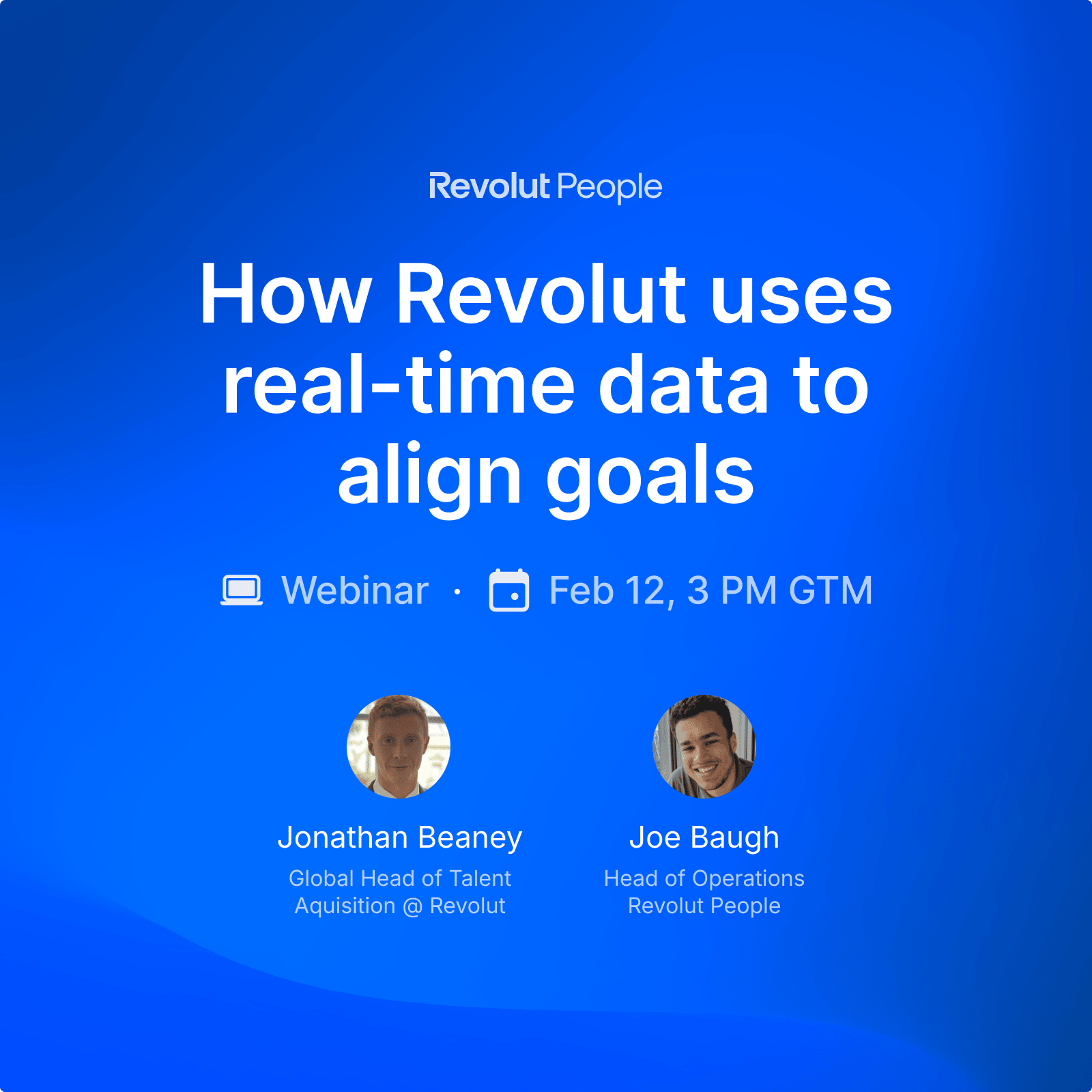 Revolut People

How Revolut uses real-time data to align goals

Webinar · Feb 12, 3 PM GTM

Jonathan Beaney
Global Head of Talent Aquisition @ Revolut

Joe Baugh
Head of Operations Revolut People